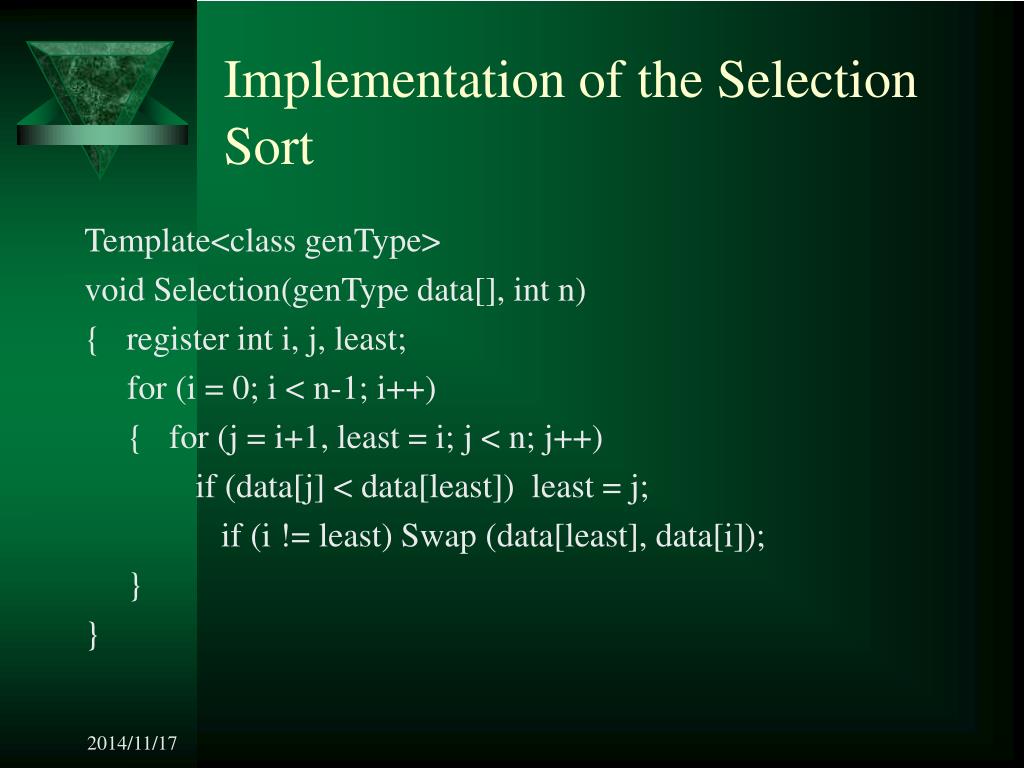 Implementation of the Selection Sort

Template<class genType>
void Selection(genType data[], int n)
{ register int i, j, least;
for (i = 0; i < n-1; i++)
{ for (j = i+1, least = i; j < n; j++)
if (data[j] < data[least]) least = j;
if (i != least) Swap (data[least], data[i]);
}
}

2014/11/17